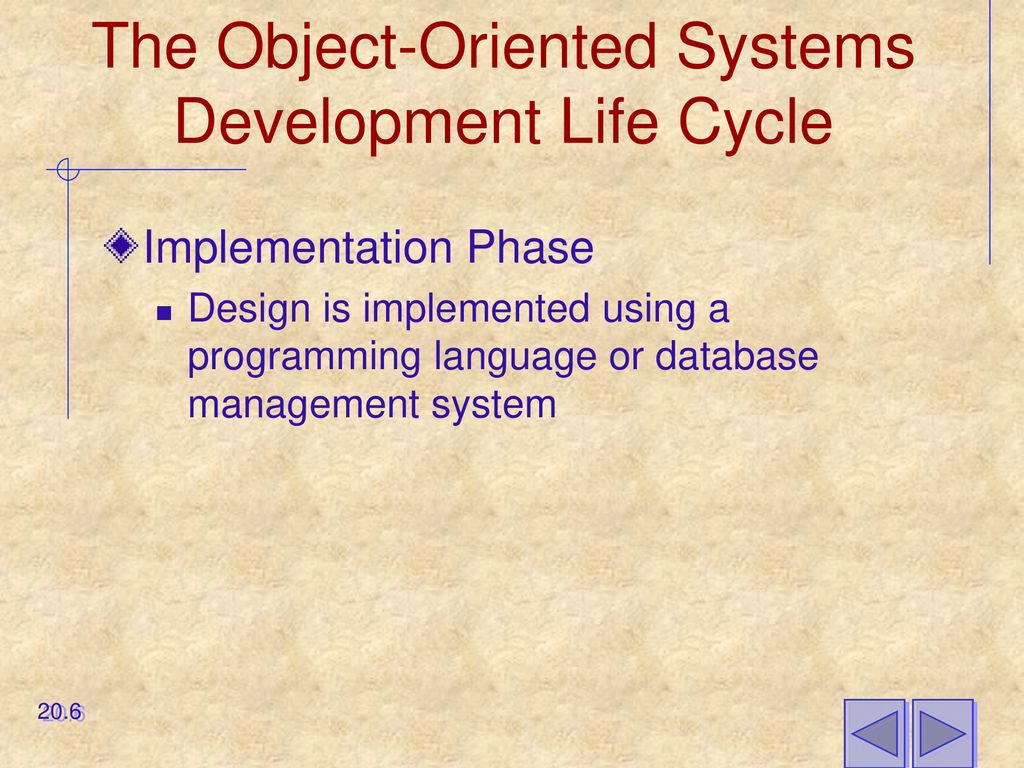 The Object-Oriented Systems Development Life Cycle

Implementation Phase

Design is implemented using a programming language or database management system

20.6